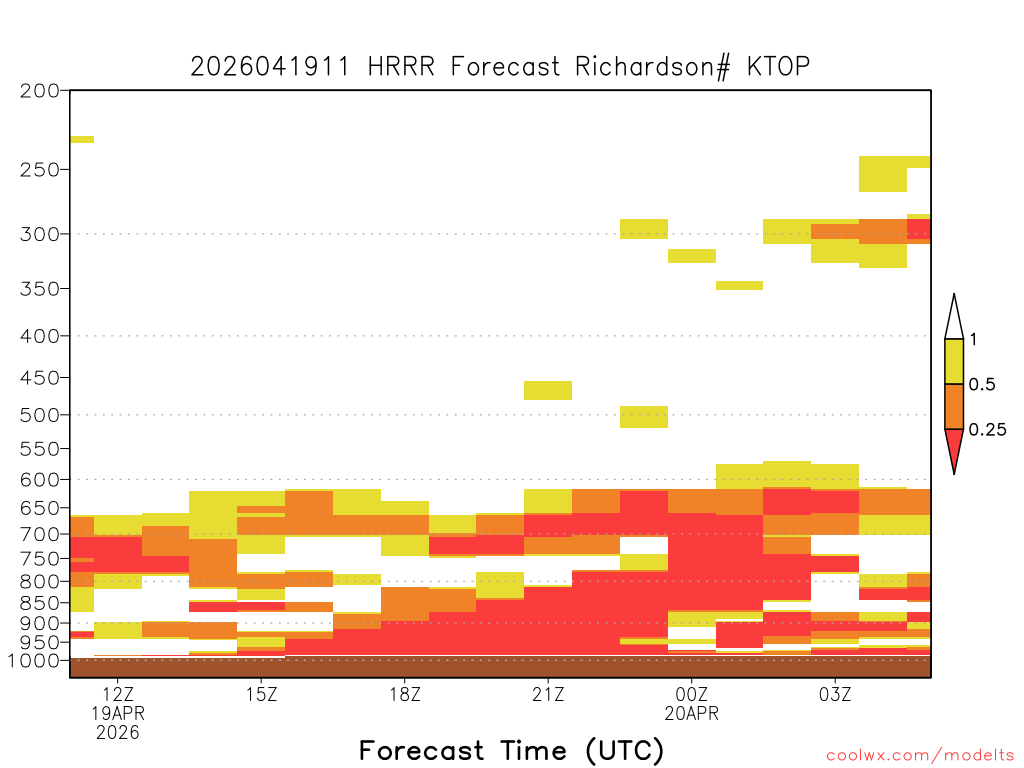 2026041911 HRRR Forecast Richardson# KTOP

200
250
300
350
400
450
500
550
600
650
700
750
800
850
900
950
1000

1
0.5
0.25

12Z
19APR
2026
15Z
18Z
21Z
00Z
20APR
03Z

Forecast Time (UTC)

coolwx.com/modelts